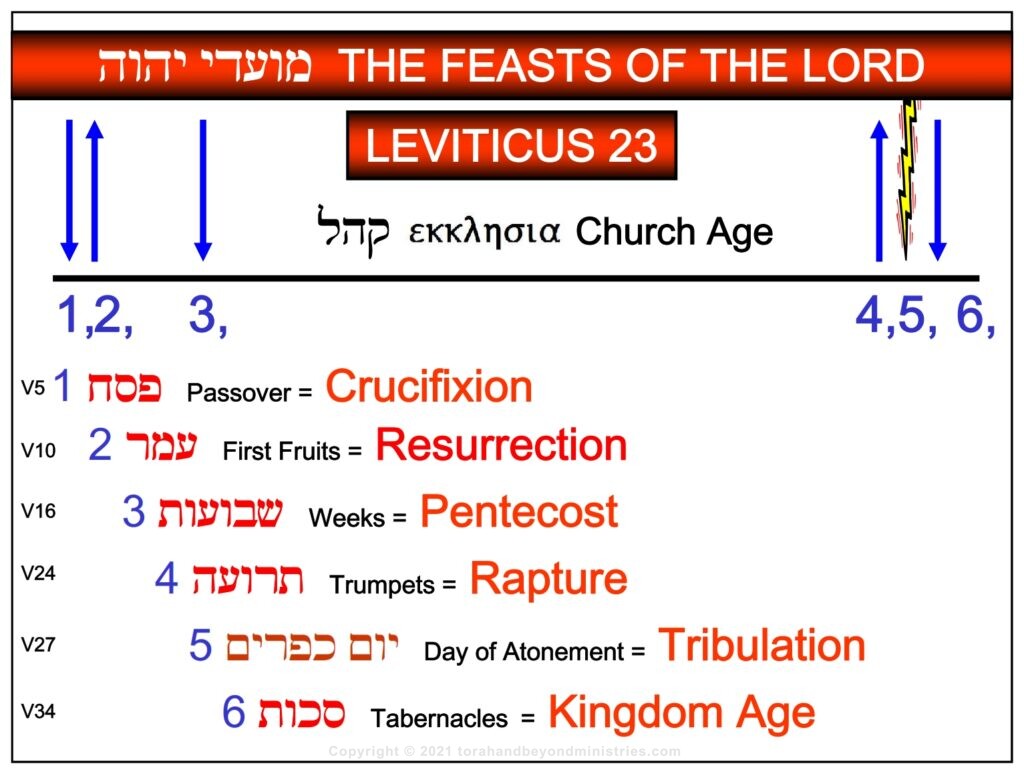 מועדי יהוה THE FEASTS OF THE LORD

LEVITICUS 23

קהל εκκλησια Church Age

1,2, 3, 4,5, 6,

V5 1 פסח Passover = Crucifixion

V10 2 עמר First Fruits = Resurrection

V16 3 שבועות Weeks = Pentecost

V24 4 תרועה Trumpets = Rapture

V27 5 יום כפרים Day of Atonement = Tribulation

V34 6 סכות Tabernacles = Kingdom Age

Copyright © 2021 torahandbeyondministries.com